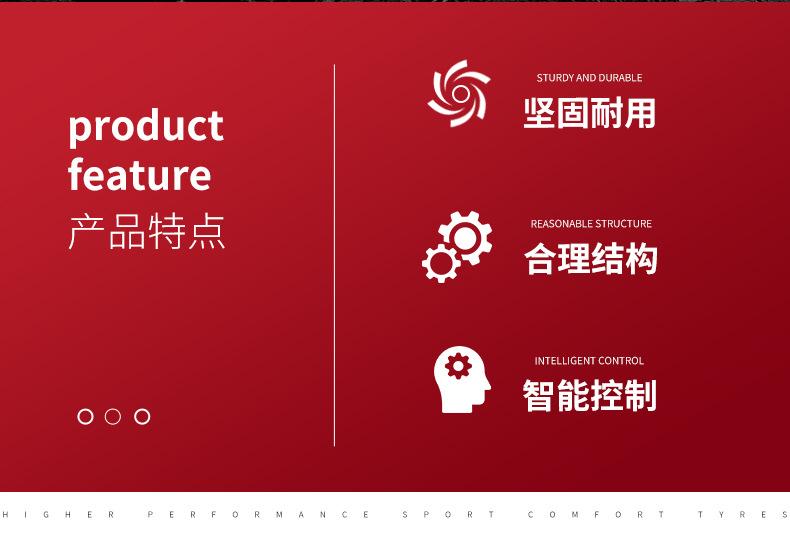 product feature
产品特点

STURDY AND DURABLE
坚固耐用

REASONABLE STRUCTURE
合理结构

INTELLIGENT CONTROL
智能控制

HIGHER PERFORMANCE SPORT COMFORT TYRES